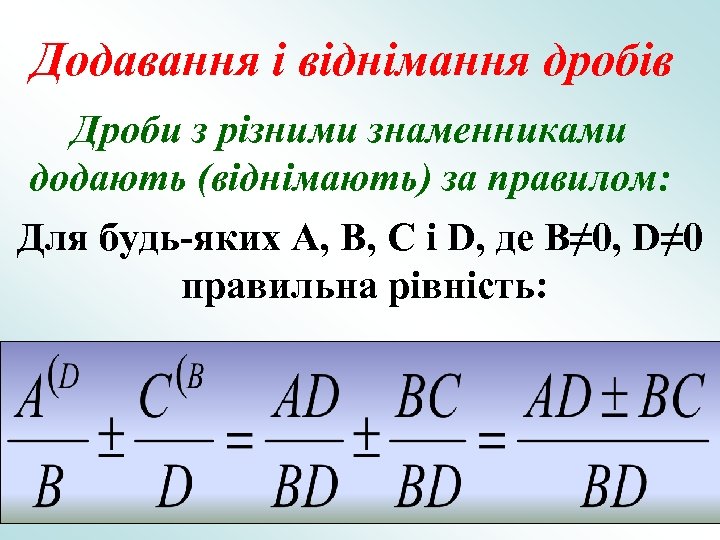 Додавання і віднімання дробів

Дроби з різними знаменниками додають (віднімають) за правилом:

Для будь-яких A, B, C і D, де B≠0, D≠0 правильна рівність:

$\frac{A^{(D}}{B} \pm \frac{C^{(B}}{D} = \frac{AD}{BD} \pm \frac{BC}{BD} = \frac{AD \pm BC}{BD}$